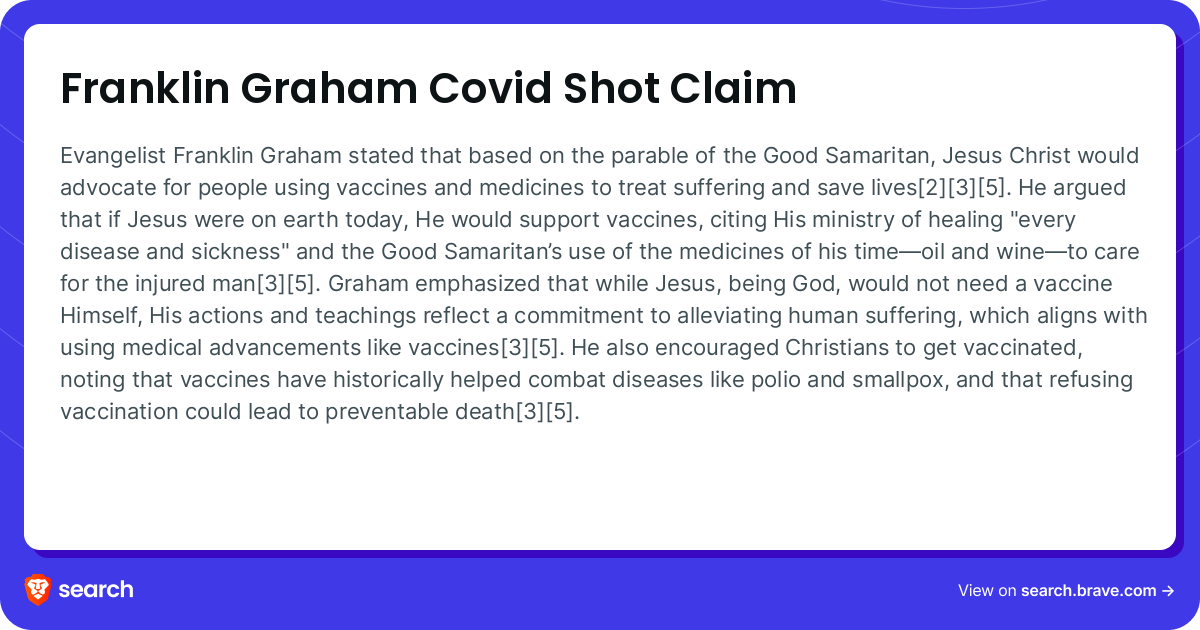 Franklin Graham Covid Shot Claim

Evangelist Franklin Graham stated that based on the parable of the Good Samaritan, Jesus Christ would advocate for people using vaccines and medicines to treat suffering and save lives[2][3][5]. He argued that if Jesus were on earth today, He would support vaccines, citing His ministry of healing "every disease and sickness" and the Good Samaritan's use of the medicines of his time—oil and wine—to care for the injured man[3][5]. Graham emphasized that while Jesus, being God, would not need a vaccine Himself, His actions and teachings reflect a commitment to alleviating human suffering, which aligns with using medical advancements like vaccines[3][5]. He also encouraged Christians to get vaccinated, noting that vaccines have historically helped combat diseases like polio and smallpox, and that refusing vaccination could lead to preventable death[3][5].

search

View on search.brave.com →